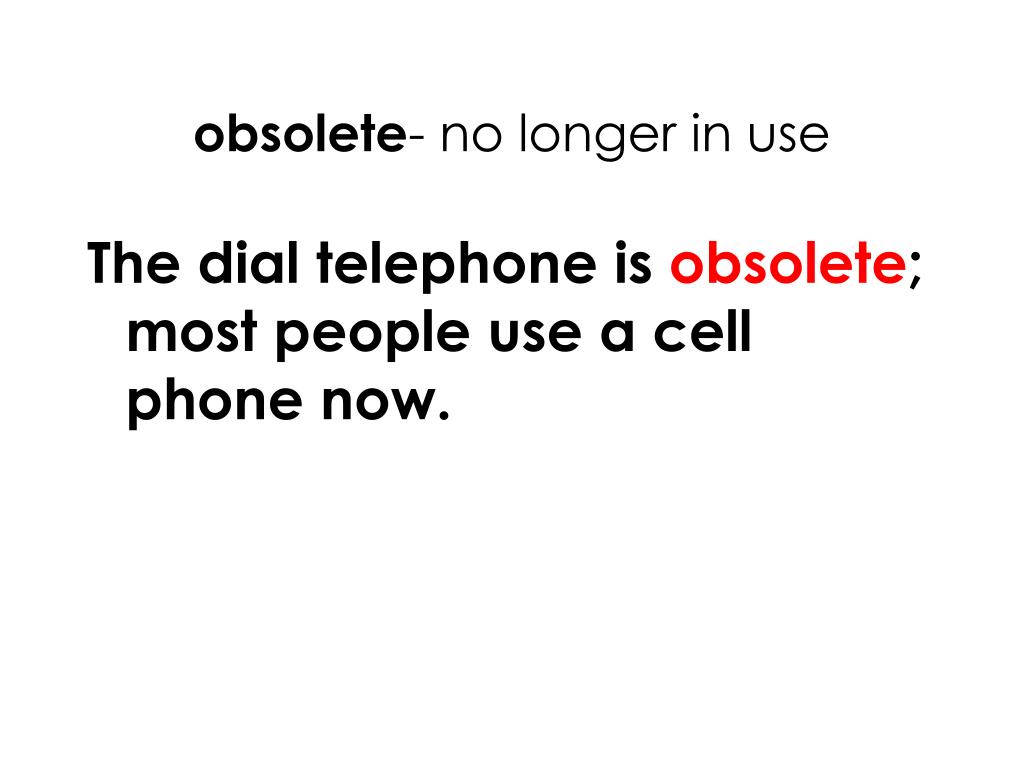 obsolete- no longer in use

The dial telephone is obsolete; most people use a cell phone now.